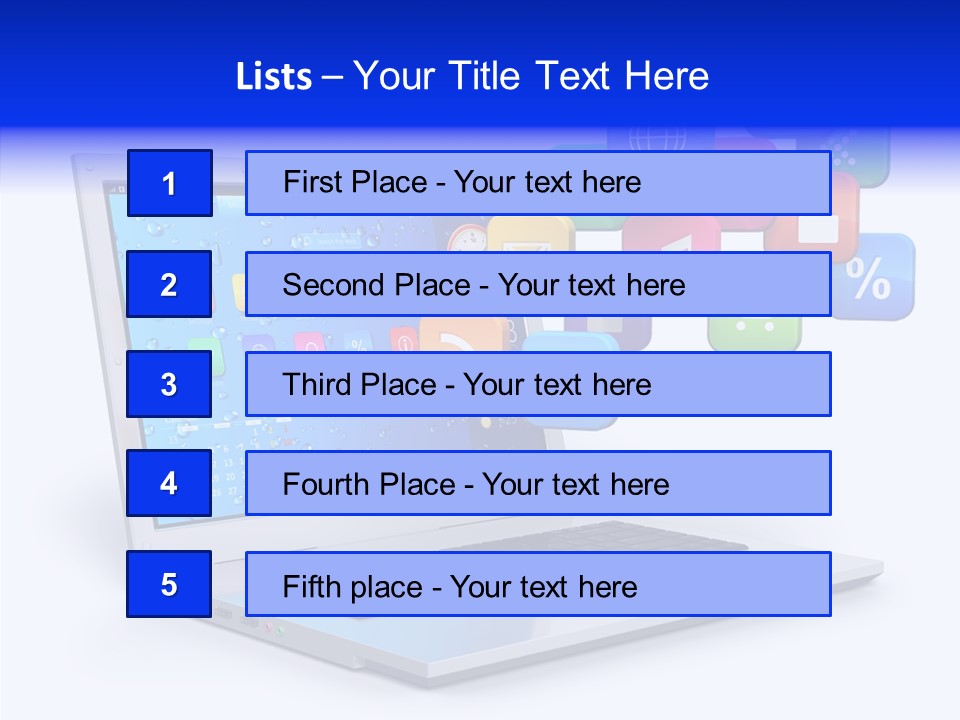 Lists – Your Title Text Here

1

First Place - Your text here

2

Second Place - Your text here

3

Third Place - Your text here

4

Fourth Place - Your text here

5

Fifth place - Your text here